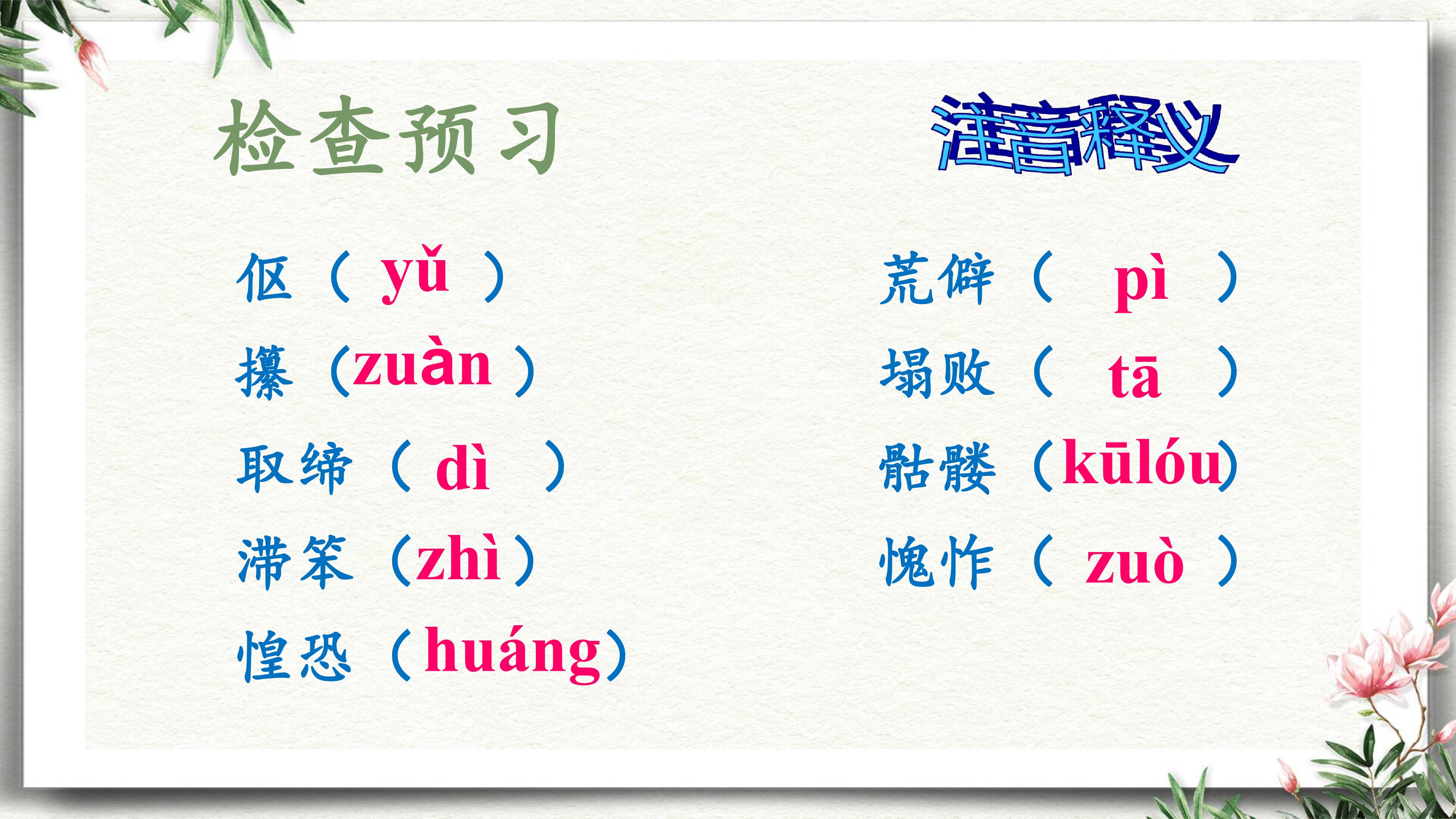 检查预习

注音释义

伛（yǔ）

攥（zuàn）

取缔（dì）

滞笨（zhì）

惶恐（huáng）

荒僻（pì）

塌败（tā）

骷髅（kūlóu）

愧怍（zuò）